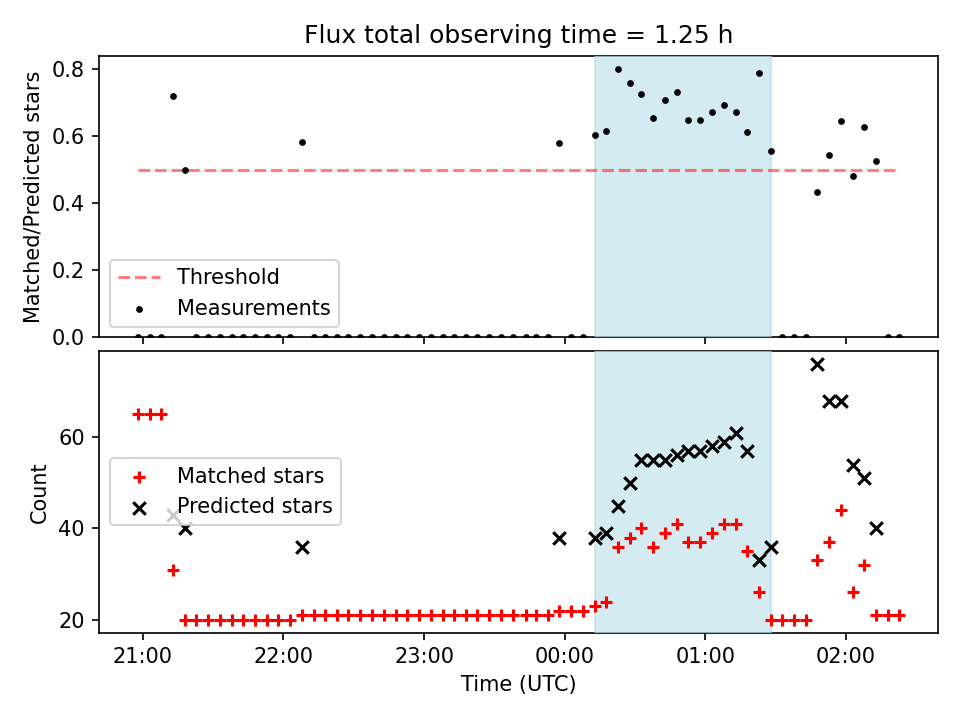 Flux total observing time = 1.25 h

Matched/Predicted stars

0.8
0.6
0.4
0.2
0.0

Threshold
Measurements

Count

60
40
20

Matched stars
Predicted stars

21:00 22:00 23:00 00:00 01:00 02:00

Time (UTC)